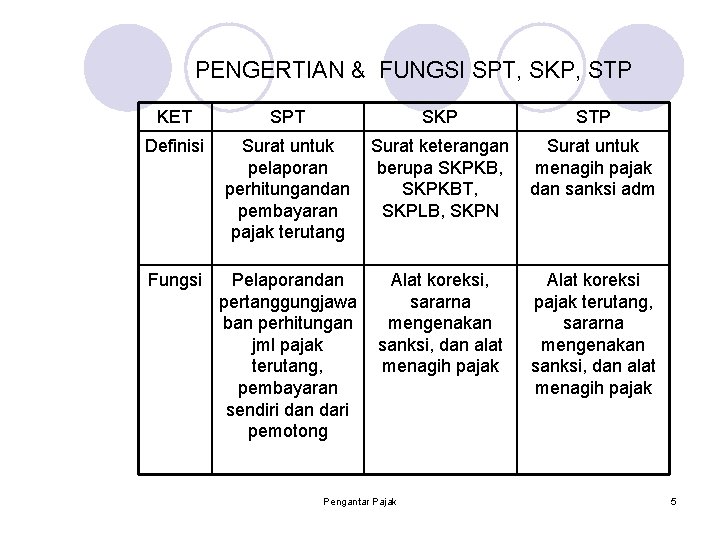 PENGERTIAN & FUNGSI SPT, SKP, STP

| KET | SPT | SKP | STP |
|---|---|---|---|
| Definisi | Surat untuk pelaporan perhitungandan pembayaran pajak terutang | Surat keterangan berupa SKPKB, SKPKBT, SKPLB, SKPN | Surat untuk menagih pajak dan sanksi adm |
| Fungsi | Pelaporandan pertanggungjawaban perhitungan jml pajak terutang, pembayaran sendiri dan dari pemotong | Alat koreksi, sararna mengenakan sanksi, dan alat menagih pajak | Alat koreksi pajak terutang, sararna mengenakan sanksi, dan alat menagih pajak |

Pengantar Pajak

5